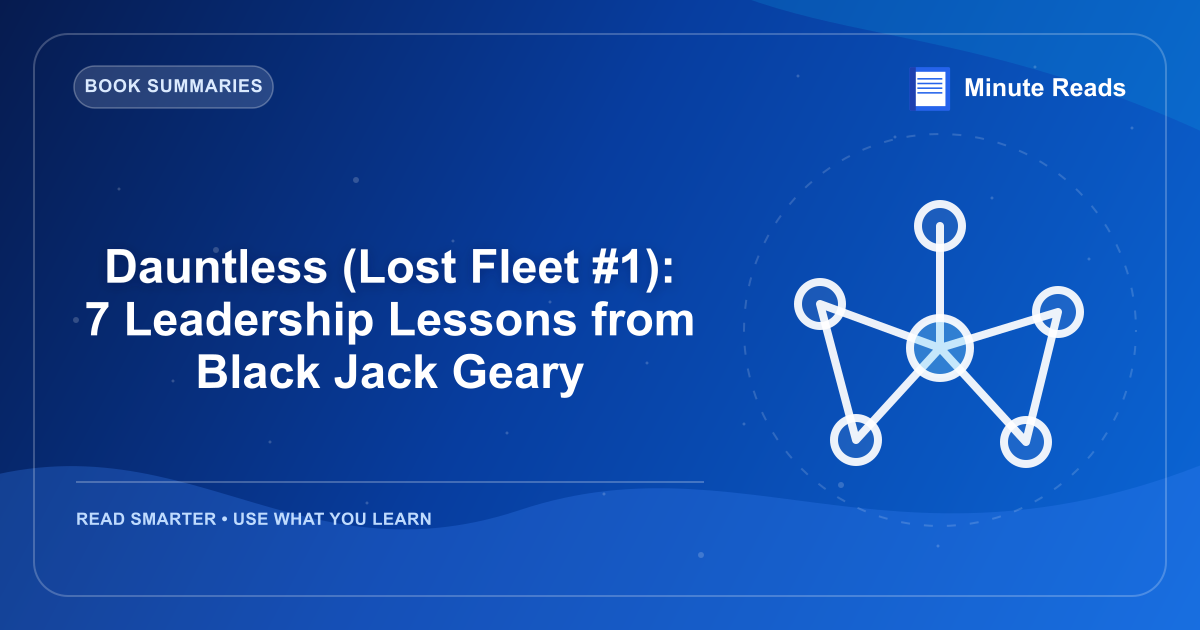 BOOK SUMMARIES

Minute Reads

Dauntless (Lost Fleet #1): 7 Leadership Lessons from Black Jack Geary

READ SMARTER • USE WHAT YOU LEARN